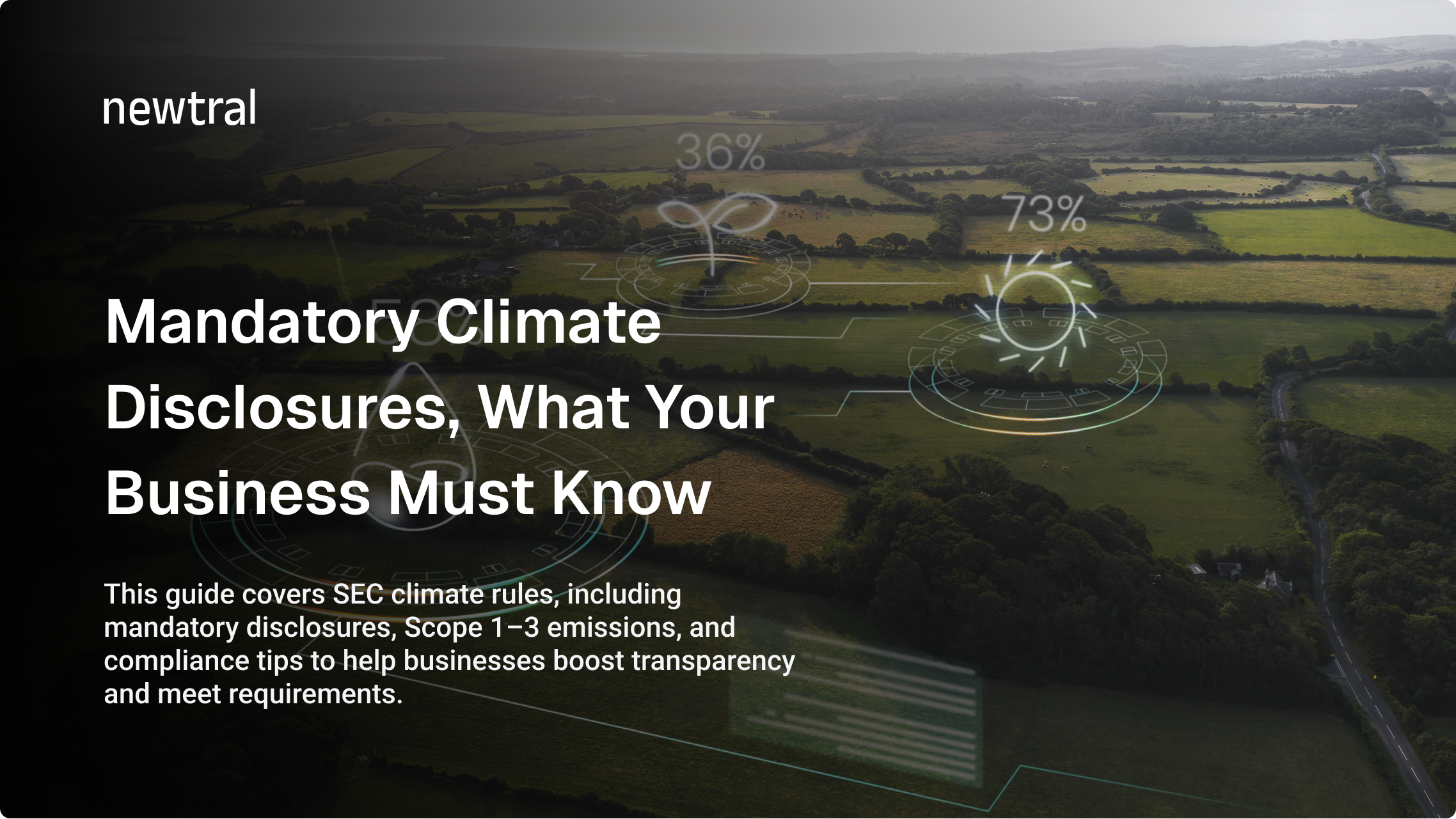 newtral

36%

73%

Mandatory Climate Disclosures, What Your Business Must Know

This guide covers SEC climate rules, including mandatory disclosures, Scope 1–3 emissions, and compliance tips to help businesses boost transparency and meet requirements.